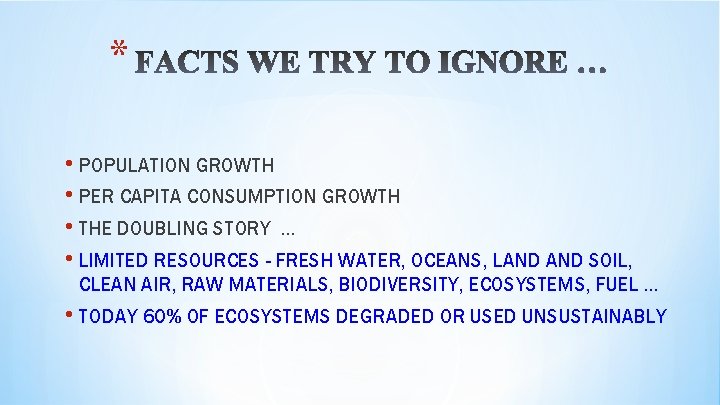 * FACTS WE TRY TO IGNORE …

• POPULATION GROWTH
• PER CAPITA CONSUMPTION GROWTH
• THE DOUBLING STORY …
• LIMITED RESOURCES - FRESH WATER, OCEANS, LAND AND SOIL, CLEAN AIR, RAW MATERIALS, BIODIVERSITY, ECOSYSTEMS, FUEL …
• TODAY 60% OF ECOSYSTEMS DEGRADED OR USED UNSUSTAINABLY